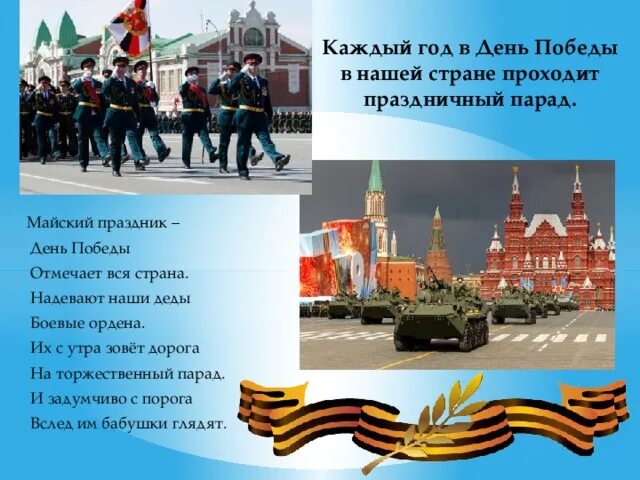 Каждый год в День Победы в нашей стране проходит праздничный парад.

Майский праздник –
День Победы
Отмечает вся страна.
Надевают наши деды
Боевые ордена.
Их с утра зовёт дорога
На торжественный парад.
И задумчиво с порога
Вслед им бабушки глядят.